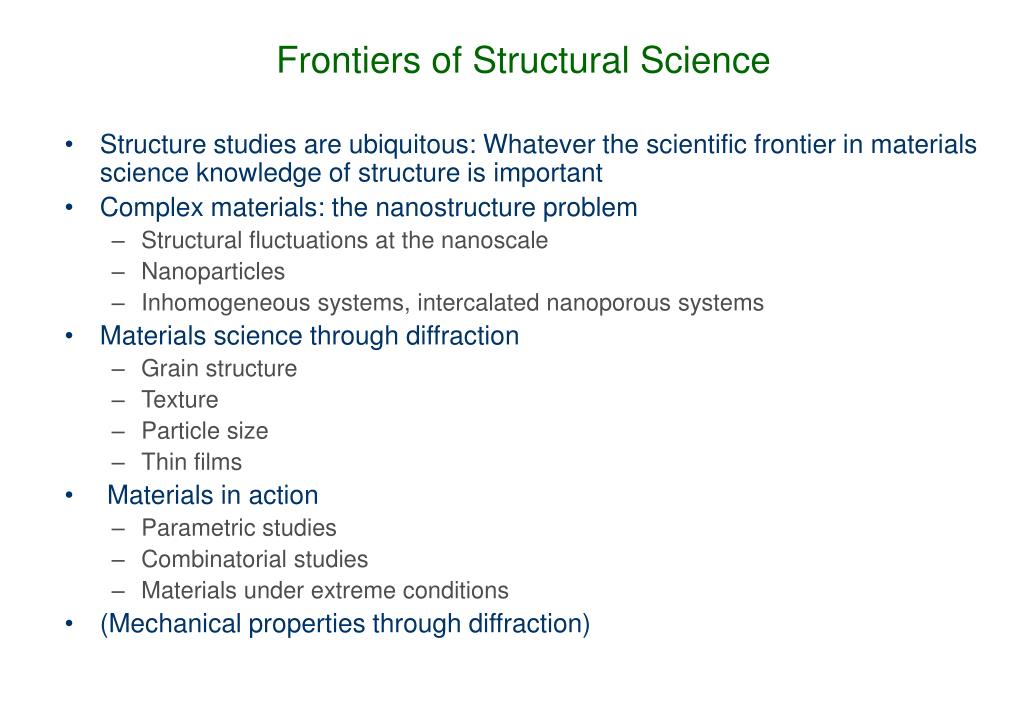 Frontiers of Structural Science

• Structure studies are ubiquitous: Whatever the scientific frontier in materials science knowledge of structure is important
• Complex materials: the nanostructure problem
– Structural fluctuations at the nanoscale
– Nanoparticles
– Inhomogeneous systems, intercalated nanoporous systems
• Materials science through diffraction
– Grain structure
– Texture
– Particle size
– Thin films
• Materials in action
– Parametric studies
– Combinatorial studies
– Materials under extreme conditions
• (Mechanical properties through diffraction)